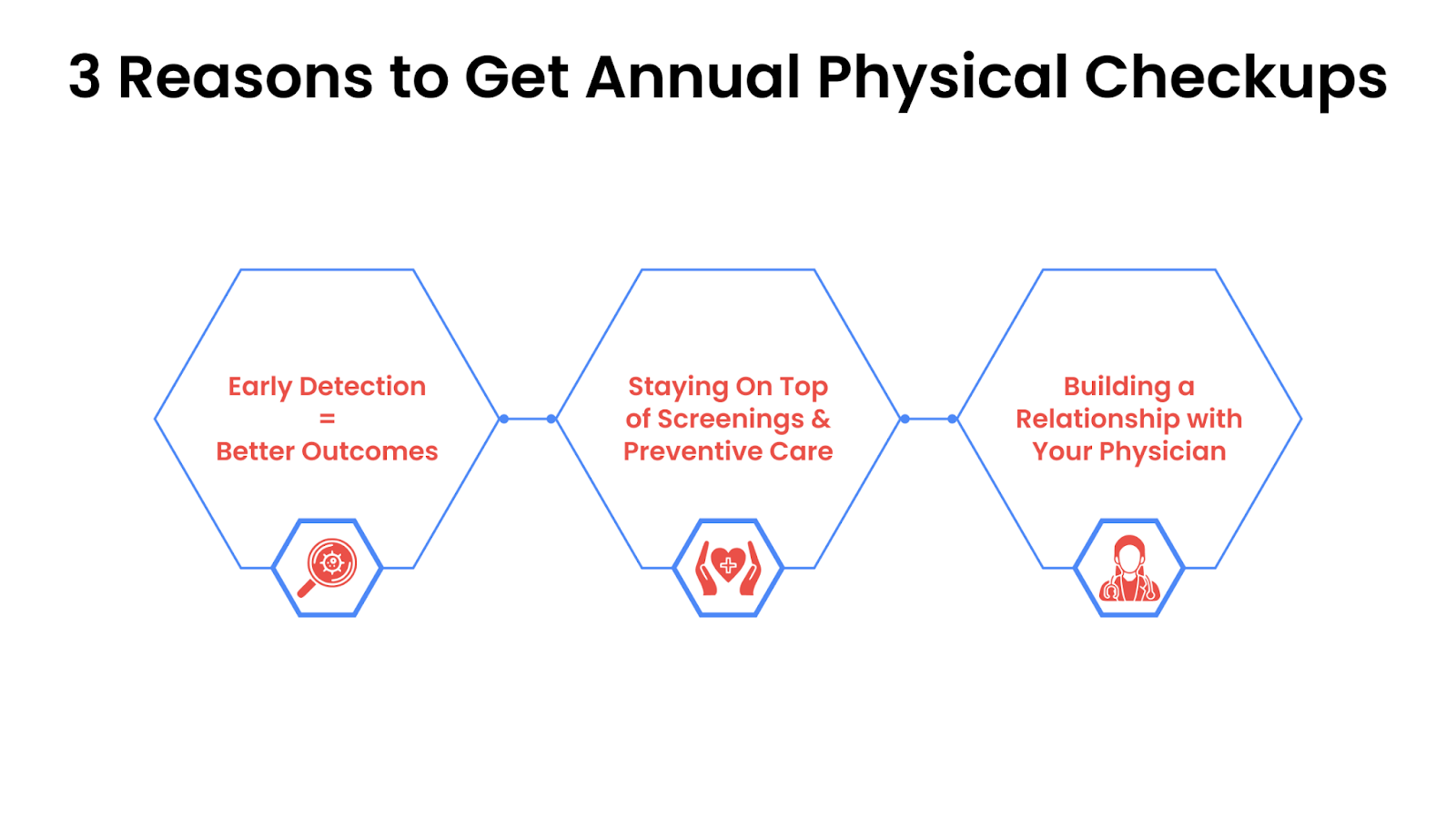 3 Reasons to Get Annual Physical Checkups

Early Detection
=
Better Outcomes

Staying On Top of Screenings & Preventive Care

Building a Relationship with Your Physician